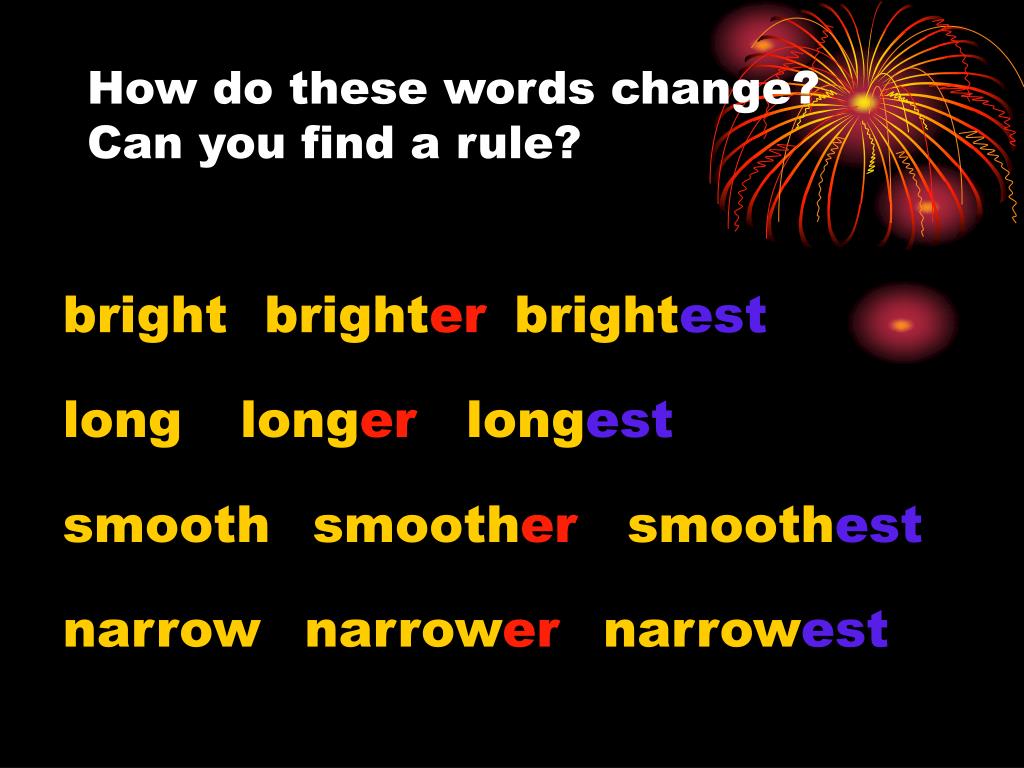 How do these words change?
Can you find a rule?

bright brighter brightest

long longer longest

smooth smoother smoothest

narrow narrower narrowest